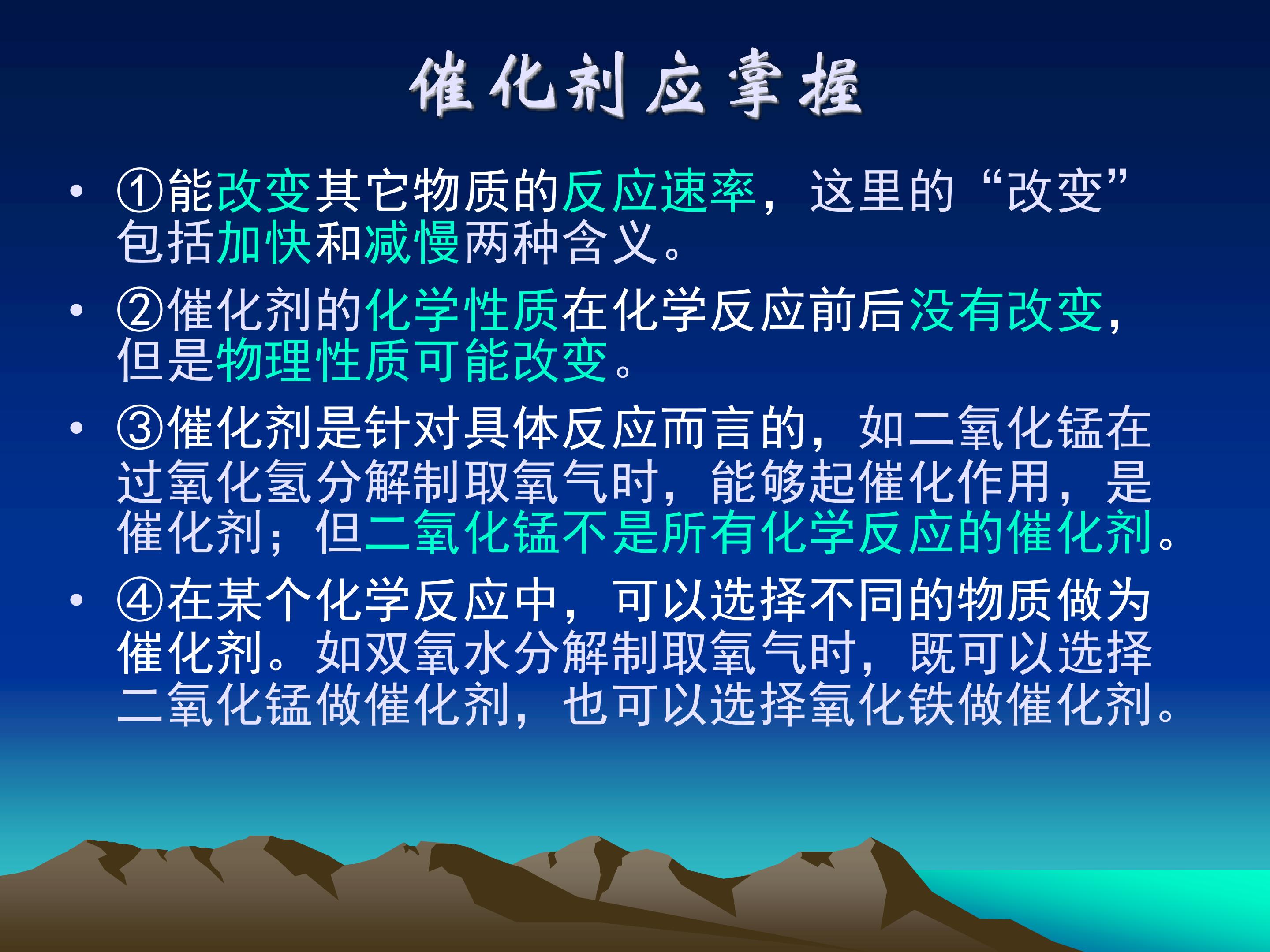 催化剂应掌握

• ①能改变其它物质的反应速率，这里的“改变”包括加快和减慢两种含义。

• ②催化剂的化学性质在化学反应前后没有改变，但是物理性质可能改变。

• ③催化剂是针对具体反应而言的，如二氧化锰在过氧化氢分解制取氧气时，能够起催化作用，是催化剂；但二氧化锰不是所有化学反应的催化剂。

• ④在某个化学反应中，可以选择不同的物质做为催化剂。如双氧水分解制取氧气时，既可以选择二氧化锰做催化剂，也可以选择氧化铁做催化剂。